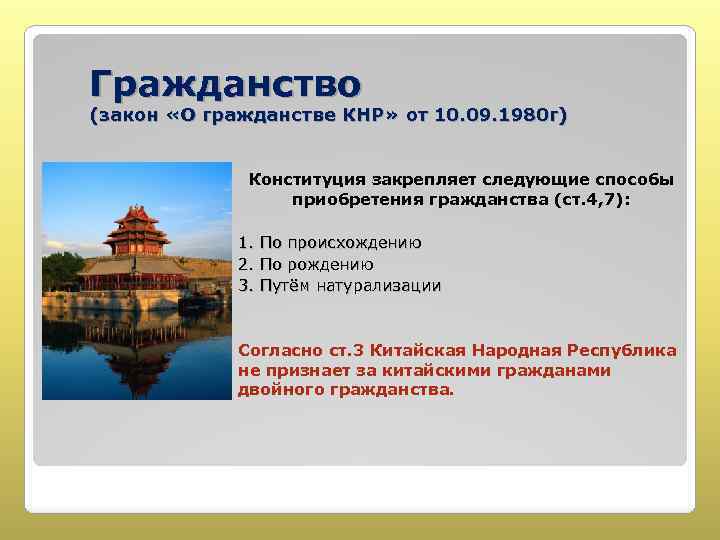 Гражданство
(закон «О гражданстве КНР» от 10.09.1980г)

Конституция закрепляет следующие способы приобретения гражданства (ст.4,7):

1. По происхождению
2. По рождению
3. Путём натурализации

Согласно ст.3 Китайская Народная Республика не признает за китайскими гражданами двойного гражданства.